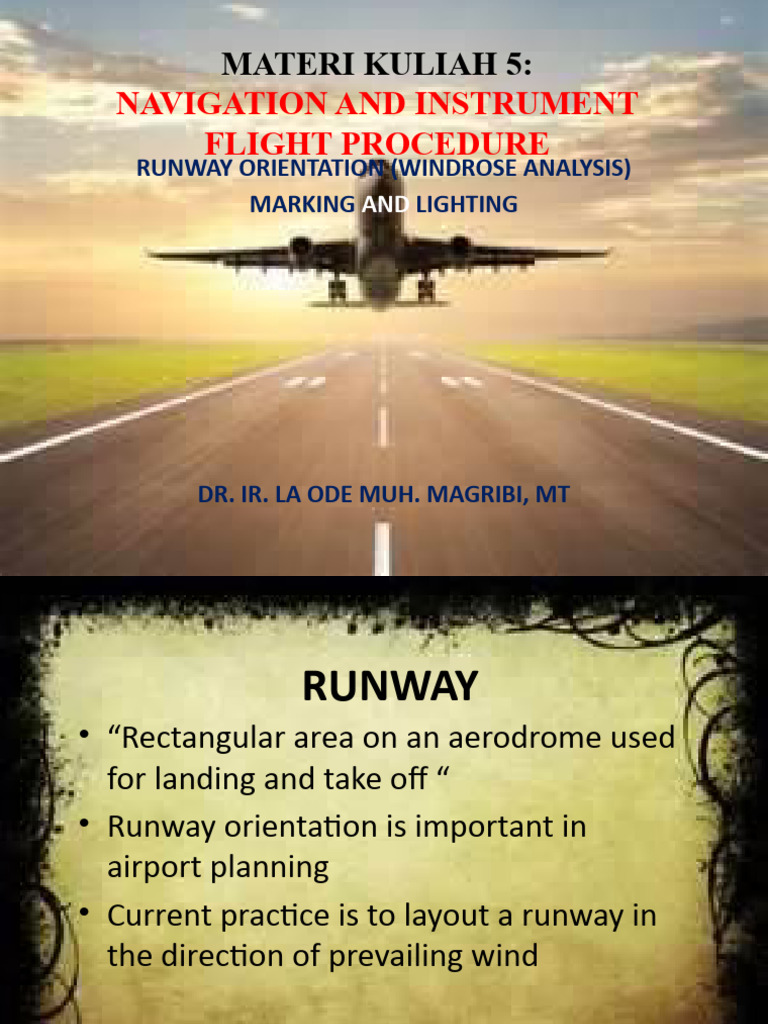 MATERI KULIAH 5:
NAVIGATION AND INSTRUMENT FLIGHT PROCEDURE

RUNWAY ORIENTATION (WINDROSE ANALYSIS)

MARKING AND LIGHTING

DR. IR. LA ODE MUH. MAGRIBI, MT

RUNWAY

• “Rectangular area on an aerodrome used for landing and take off “
• Runway orientation is important in airport planning
• Current practice is to layout a runway in the direction of prevailing wind